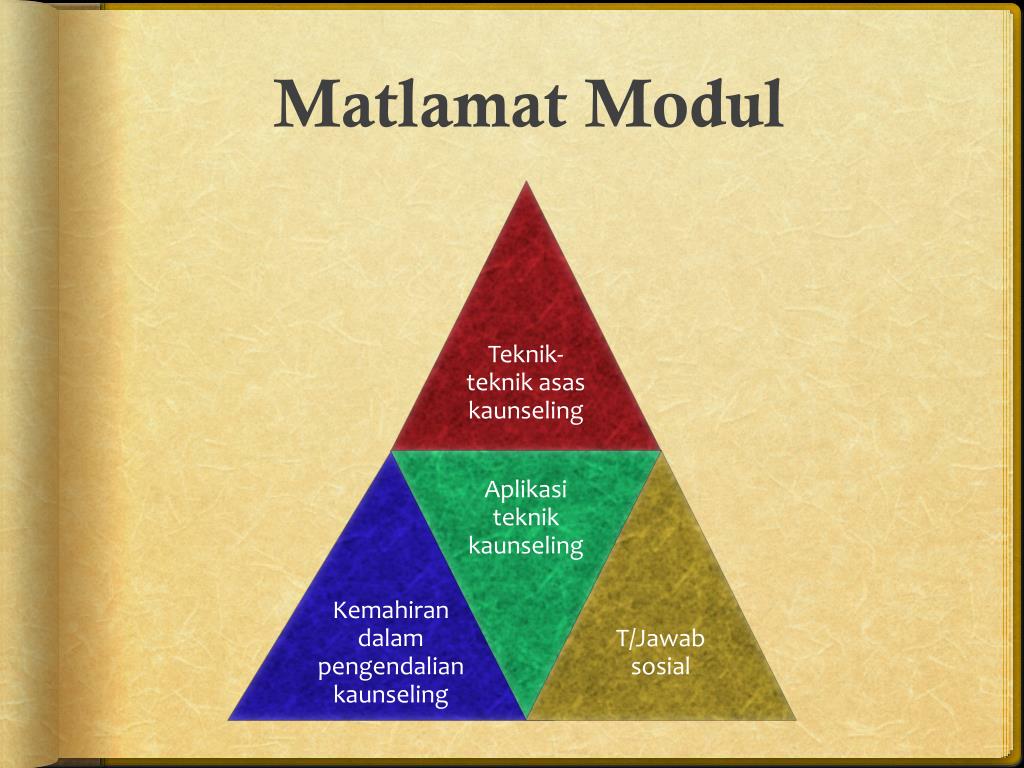 Matlamat Modul

Teknik-teknik asas kaunseling

Aplikasi teknik kaunseling

Kemahiran dalam pengendalian kaunseling

T/Jawab sosial